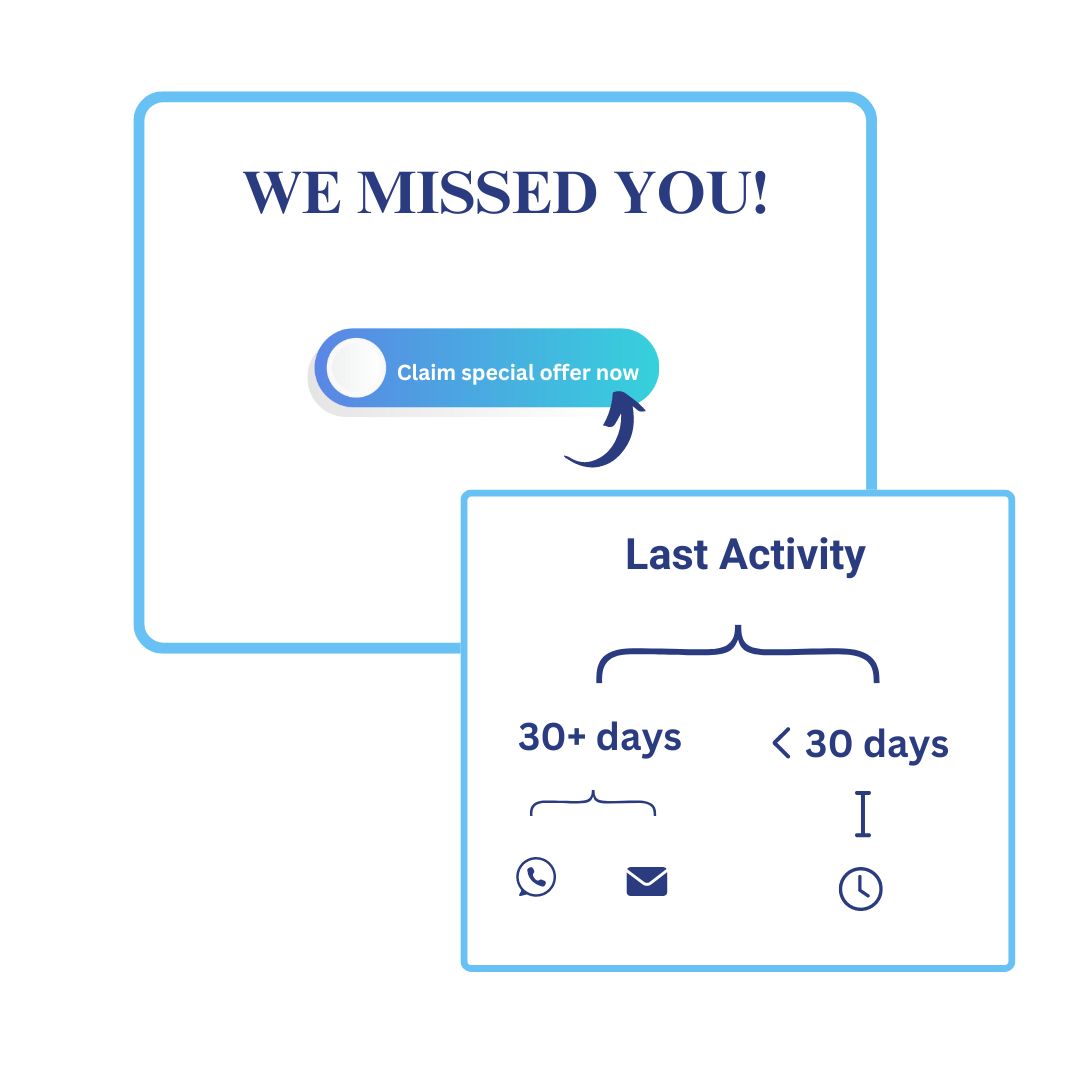 WE MISSED YOU!

Claim special offer now

Last Activity

30+ days

< 30 days